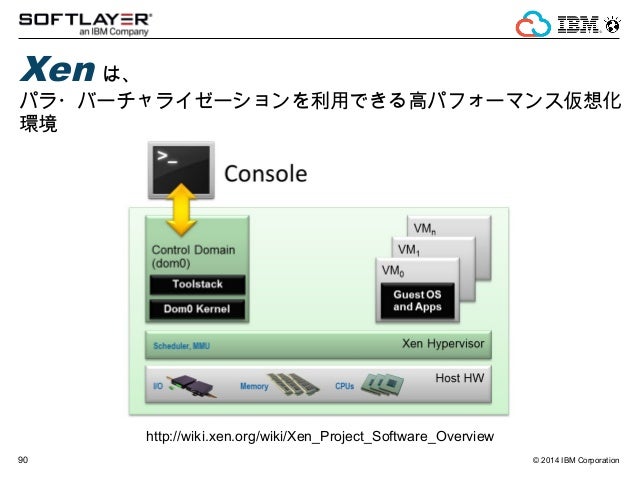 SOFTLAYER®
an IBM Company

IBM

Xen は、
パラ・バーチャライゼーションを利用できる高パフォーマンス仮想化環境

>_

Console

Control Domain (dom0)

Toolstack

Dom0 Kernel

$VM_n$

$VM_1$

$VM_0$

Guest OS and Apps

Scheduler, MMU

Xen Hypervisor

I/O

Memory

CPUs

Host HW

http://wiki.xen.org/wiki/Xen_Project_Software_Overview

90

© 2014 IBM Corporation